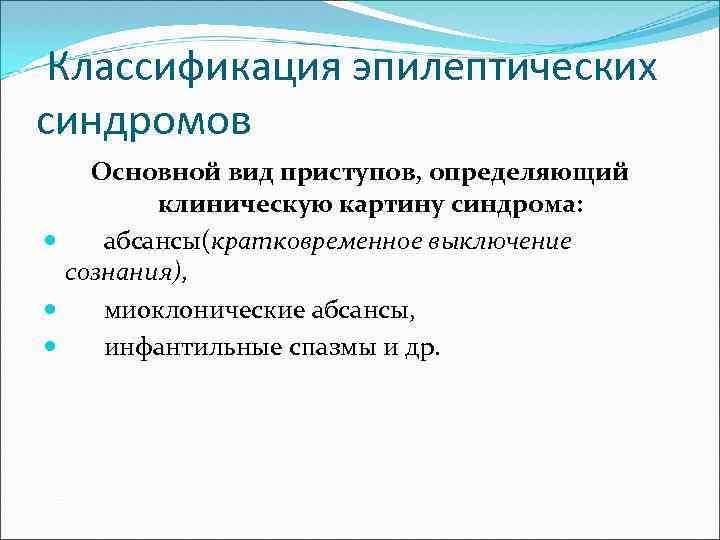 Классификация эпилептических синдромов

Основной вид приступов, определяющий клиническую картину синдрома:

- абсансы(кратковременное выключение сознания),
- миоклонические абсансы,
- инфантильные спазмы и др.